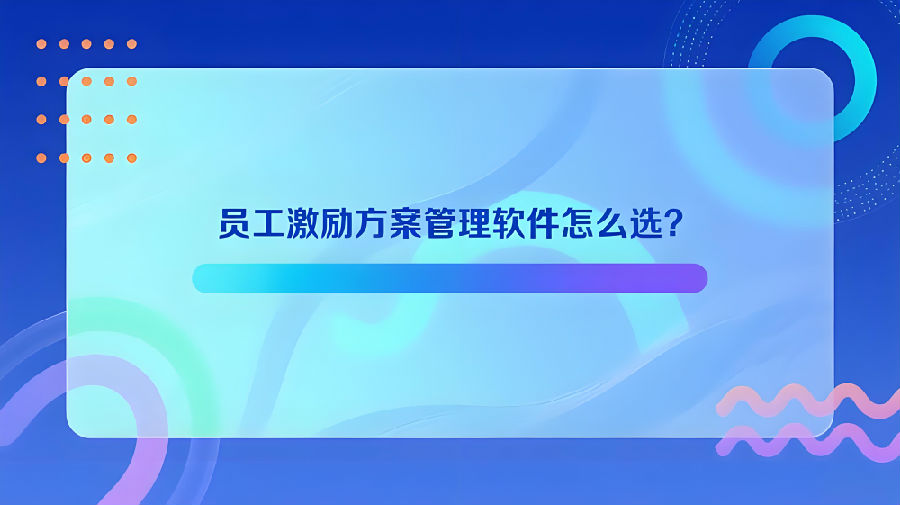 员工激励方案管理软件怎么选?